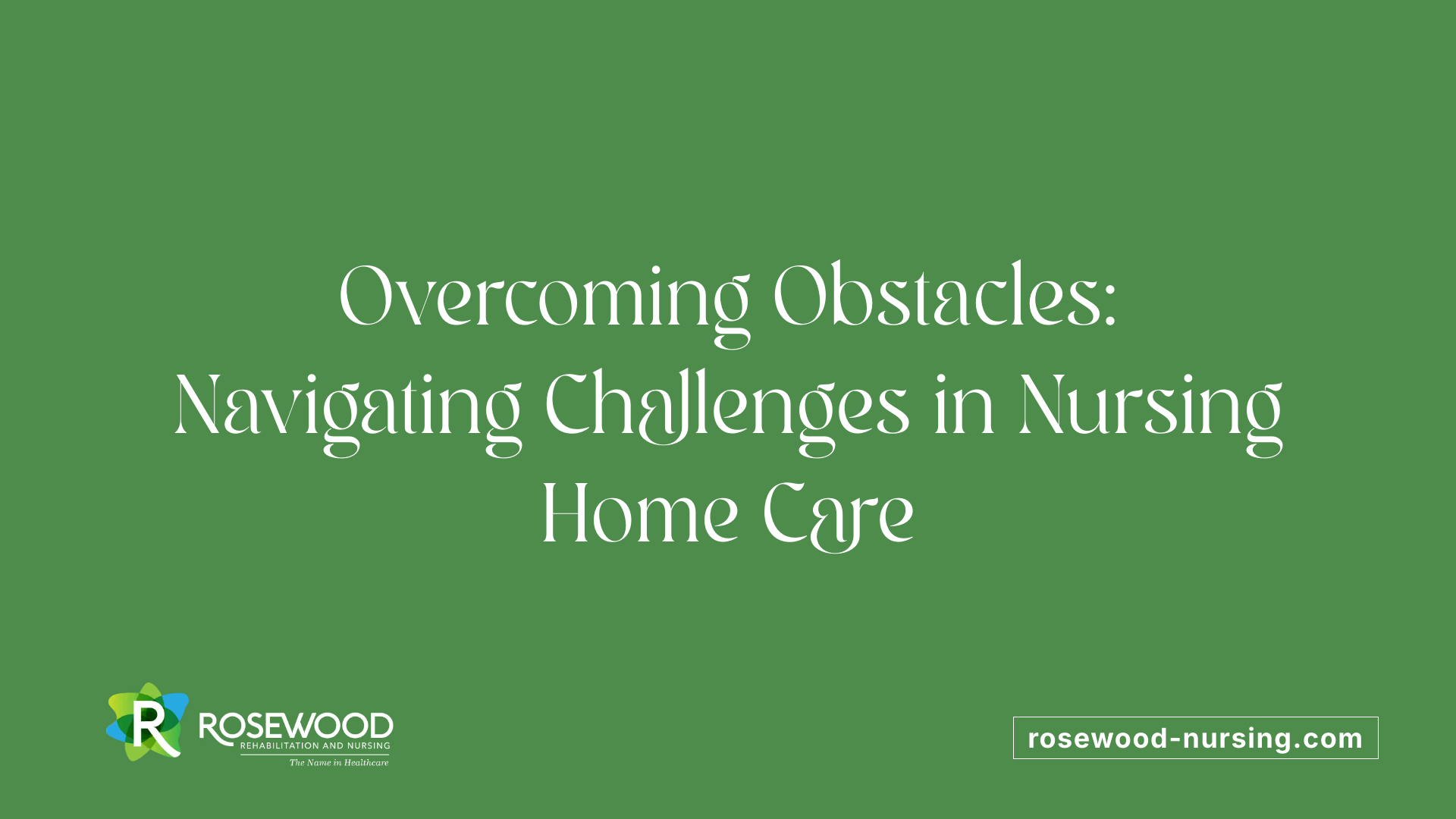 Overcoming Obstacles: Navigating Challenges in Nursing Home Care

R ROSEWOOD
REHABILITATION AND NURSING
The Name in Healthcare

rosewood-nursing.com